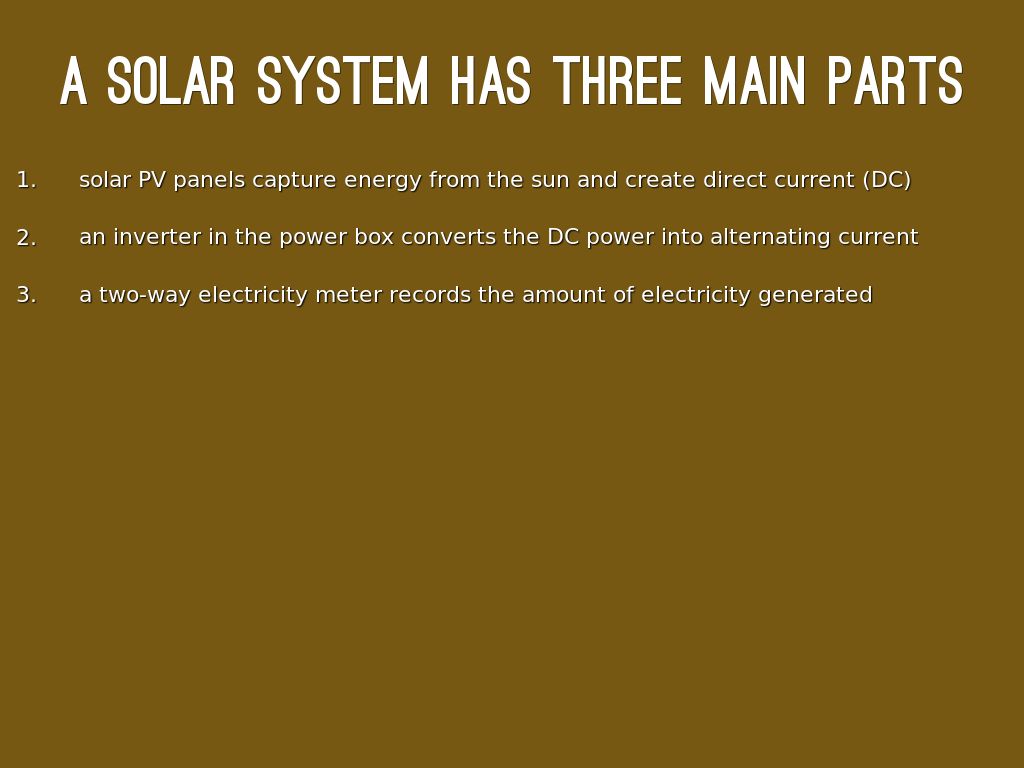 A SOLAR SYSTEM HAS THREE MAIN PARTS

1. solar PV panels capture energy from the sun and create direct current (DC)

2. an inverter in the power box converts the DC power into alternating current

3. a two-way electricity meter records the amount of electricity generated